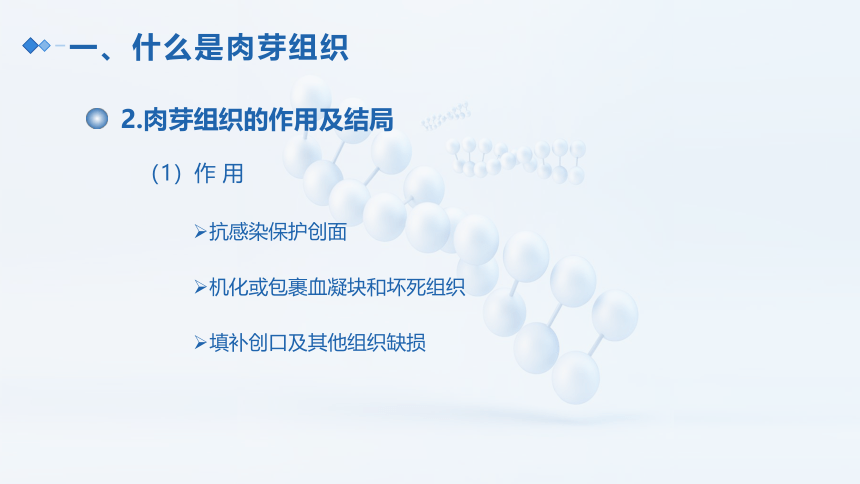 一、什么是肉芽组织

2.肉芽组织的作用及结局

（1）作 用

➢抗感染保护创面

➢机化或包裹血凝块和坏死组织

➢填补创口及其他组织缺损